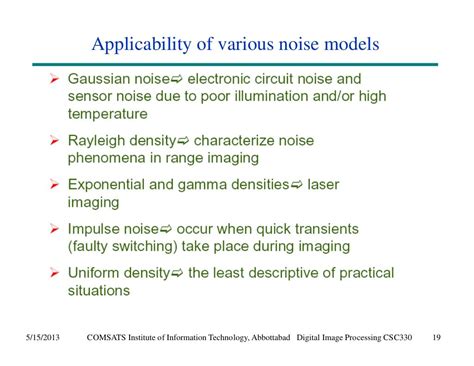 Applicability of various noise models

➢ Gaussian noise⇨ electronic circuit noise and sensor noise due to poor illumination and/or high temperature

➢ Rayleigh density⇨ characterize noise phenomena in range imaging

➢ Exponential and gamma densities⇨ laser imaging

➢ Impulse noise⇨ occur when quick transients (faulty switching) take place during imaging

➢ Uniform density⇨ the least descriptive of practical situations

5/15/2013 COMSATS Institute of Information Technology, Abbottabad Digital Image Processing CSC330 19